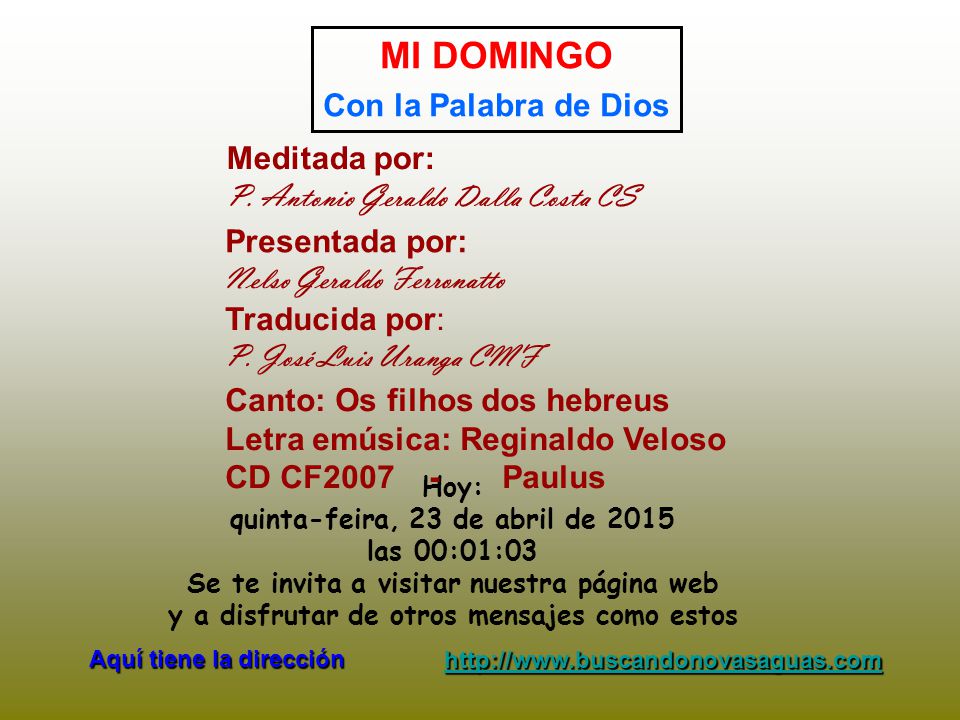 MI DOMINGO
Con la Palabra de Dios

Meditada por:
P. Antonio Geraldo Dalla Costa CS
Presentada por:
Nelso Geraldo Ferronatto
Traducida por:
P. José Luis Uranga CMF
Canto: Os filhos dos hebreus
Letra emúsica: Reginaldo Veloso
CD CF2007 - Paulus

Hoy:
quinta-feira, 23 de abril de 2015
las 00:01:03
Se te invita a visitar nuestra página web
y a disfrutar de otros mensajes como estos

Aquí tiene la dirección
http://www.buscandonovasaguas.com